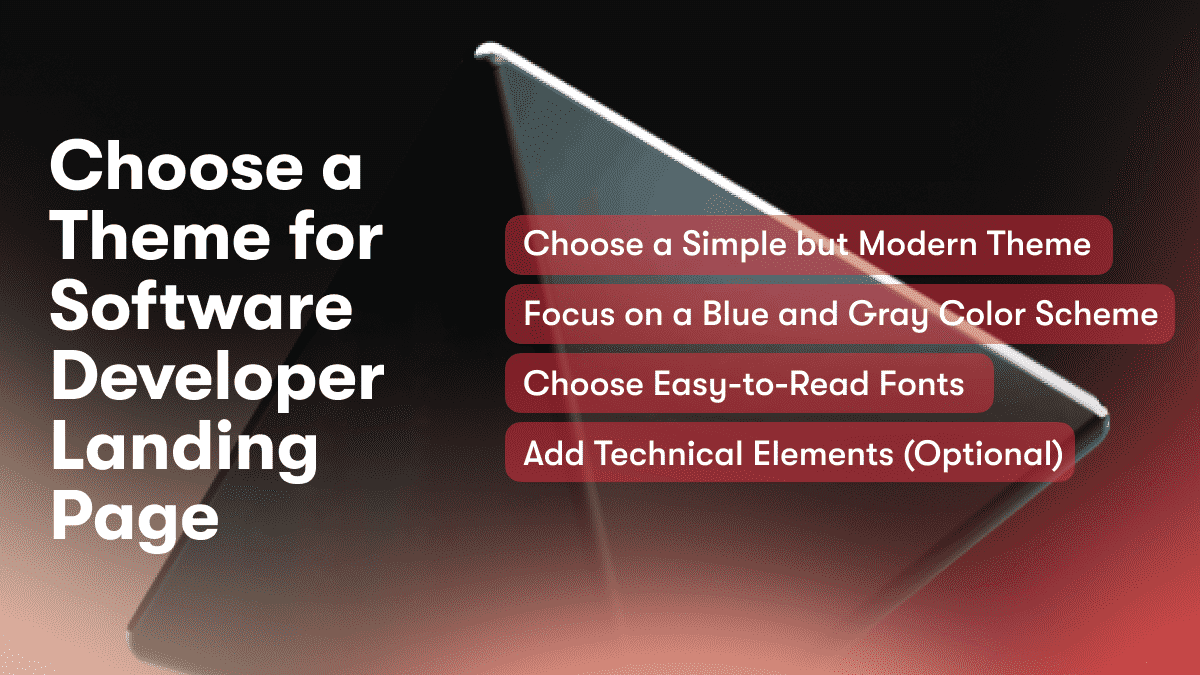 Choose a Theme for Software Developer Landing Page

Choose a Simple but Modern Theme

Focus on a Blue and Gray Color Scheme

Choose Easy-to-Read Fonts

Add Technical Elements (Optional)